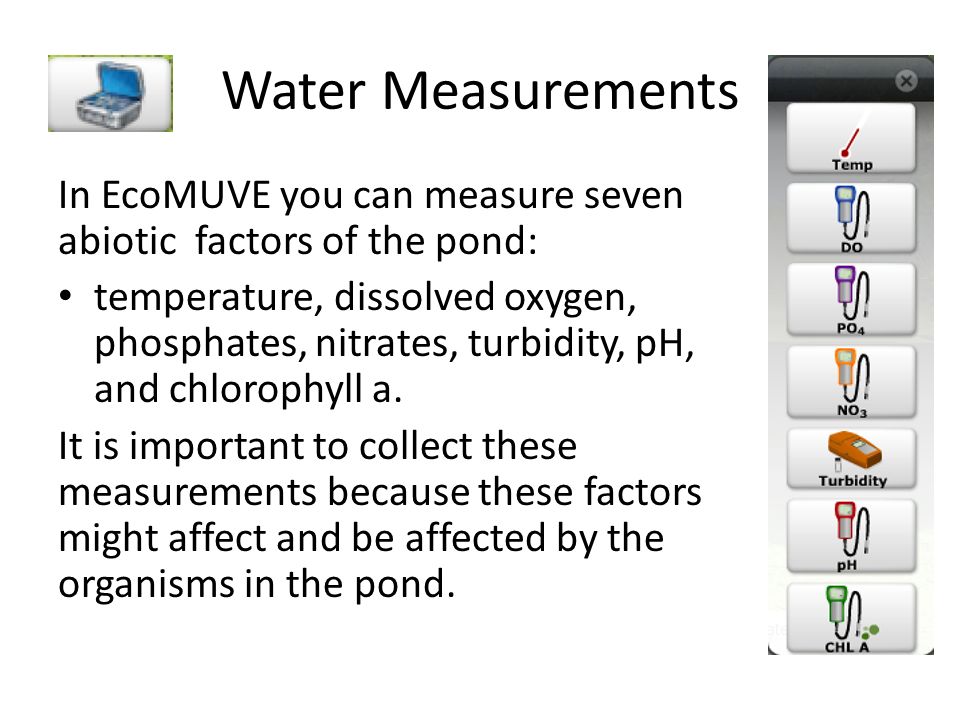 Water Measurements

In EcoMUVE you can measure seven abiotic factors of the pond:

• temperature, dissolved oxygen, phosphates, nitrates, turbidity, pH, and chlorophyll a.

It is important to collect these measurements because these factors might affect and be affected by the organisms in the pond.

Temp
DO
$PO_4$
$NO_3$
Turbidity
pH
CHL A